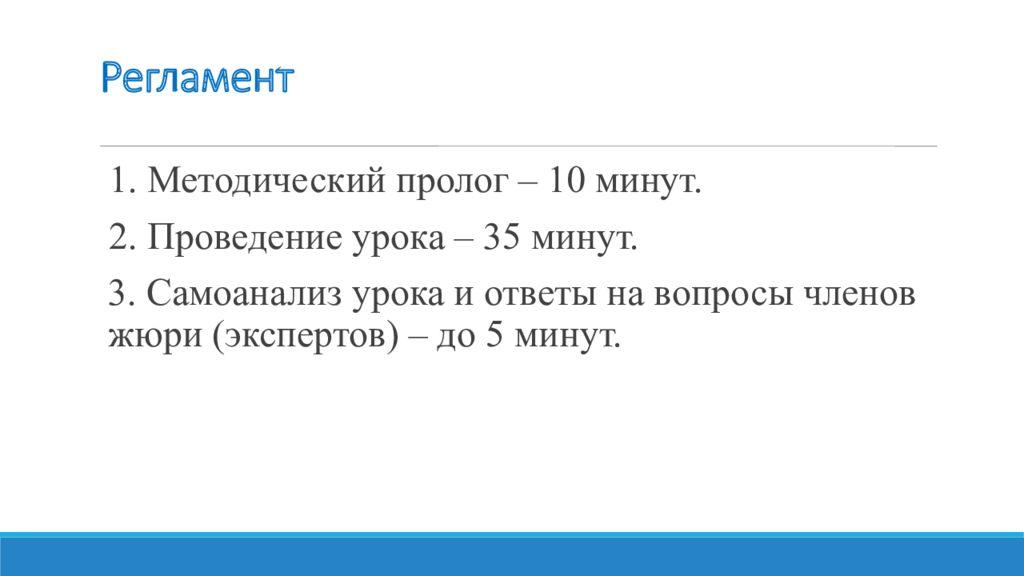 Регламент

1. Методический пролог – 10 минут.

2. Проведение урока – 35 минут.

3. Самоанализ урока и ответы на вопросы членов жюри (экспертов) – до 5 минут.